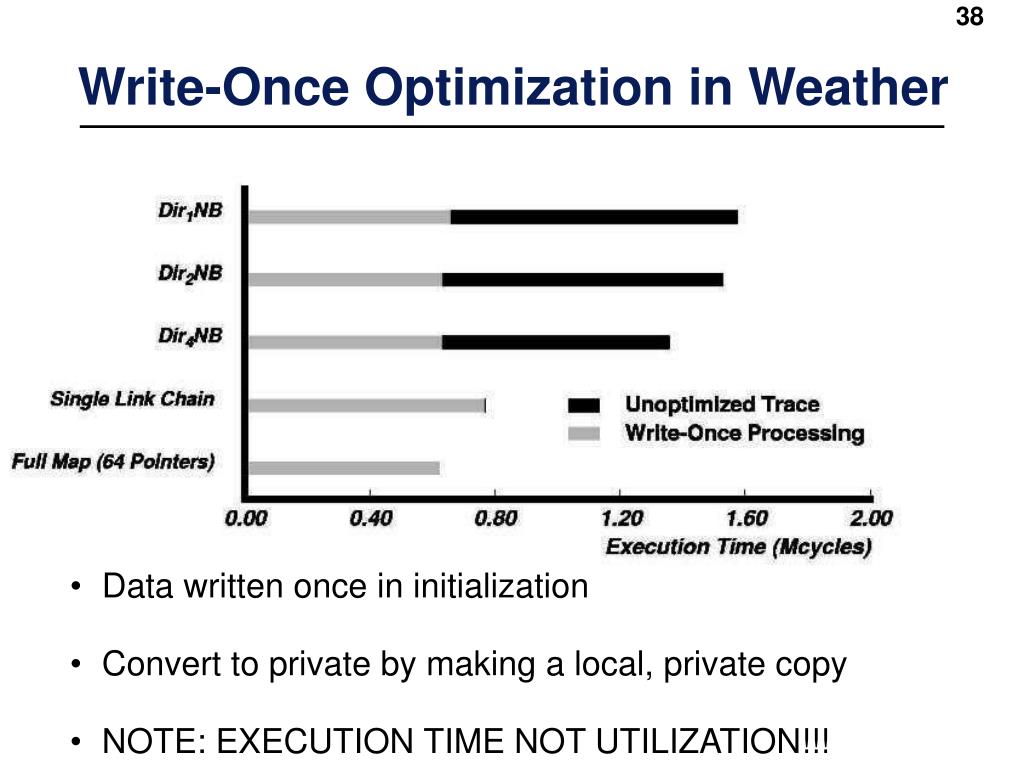 38

Write-Once Optimization in Weather

$Dir_1NB$

$Dir_2NB$

$Dir_4NB$

Single Link Chain

Full Map (64 Pointers)

Unoptimized Trace

Write-Once Processing

0.00 0.40 0.80 1.20 1.60 2.00

Execution Time (Mcycles)

• Data written once in initialization

• Convert to private by making a local, private copy

• NOTE: EXECUTION TIME NOT UTILIZATION!!!